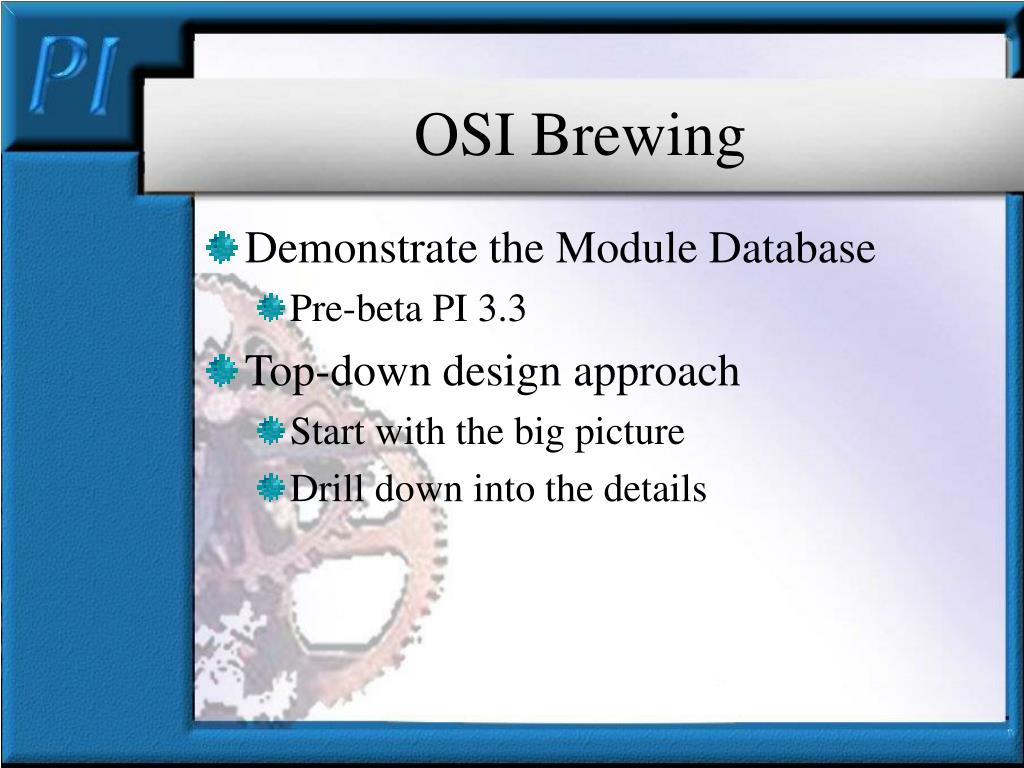 PI

OSI Brewing

Demonstrate the Module Database

Pre-beta PI 3.3

Top-down design approach

Start with the big picture

Drill down into the details